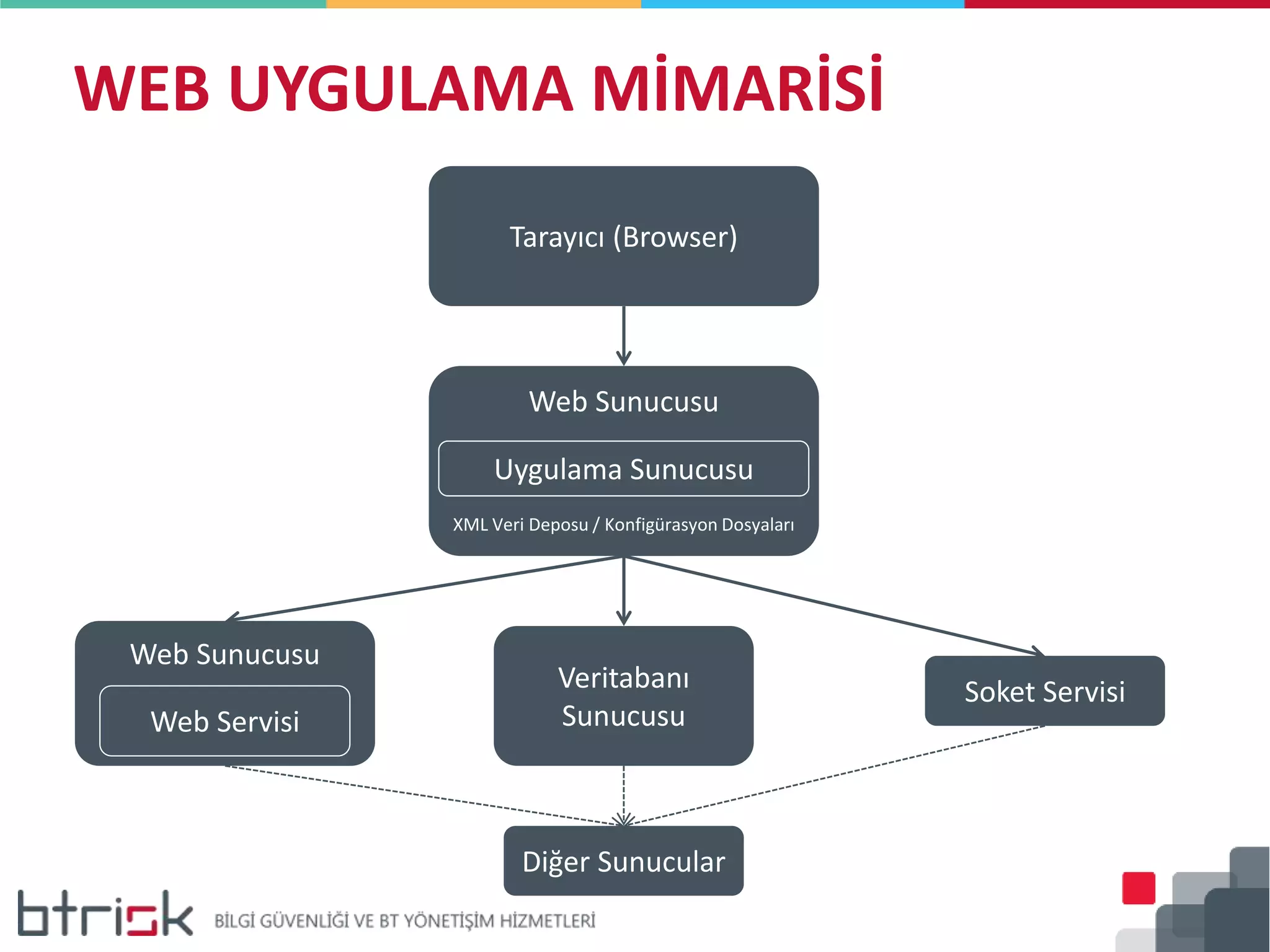 WEB UYGULAMA MİMARİSİ

Tarayıcı (Browser)

Web Sunucusu

Uygulama Sunucusu

XML Veri Deposu / Konfigürasyon Dosyaları

Web Sunucusu

Web Servisi

Veritabanı Sunucusu

Soket Servisi

Diğer Sunucular

btrisk BİLGİ GÜVENLİĞİ VE BT YÖNETİŞİM HİZMETLERİ